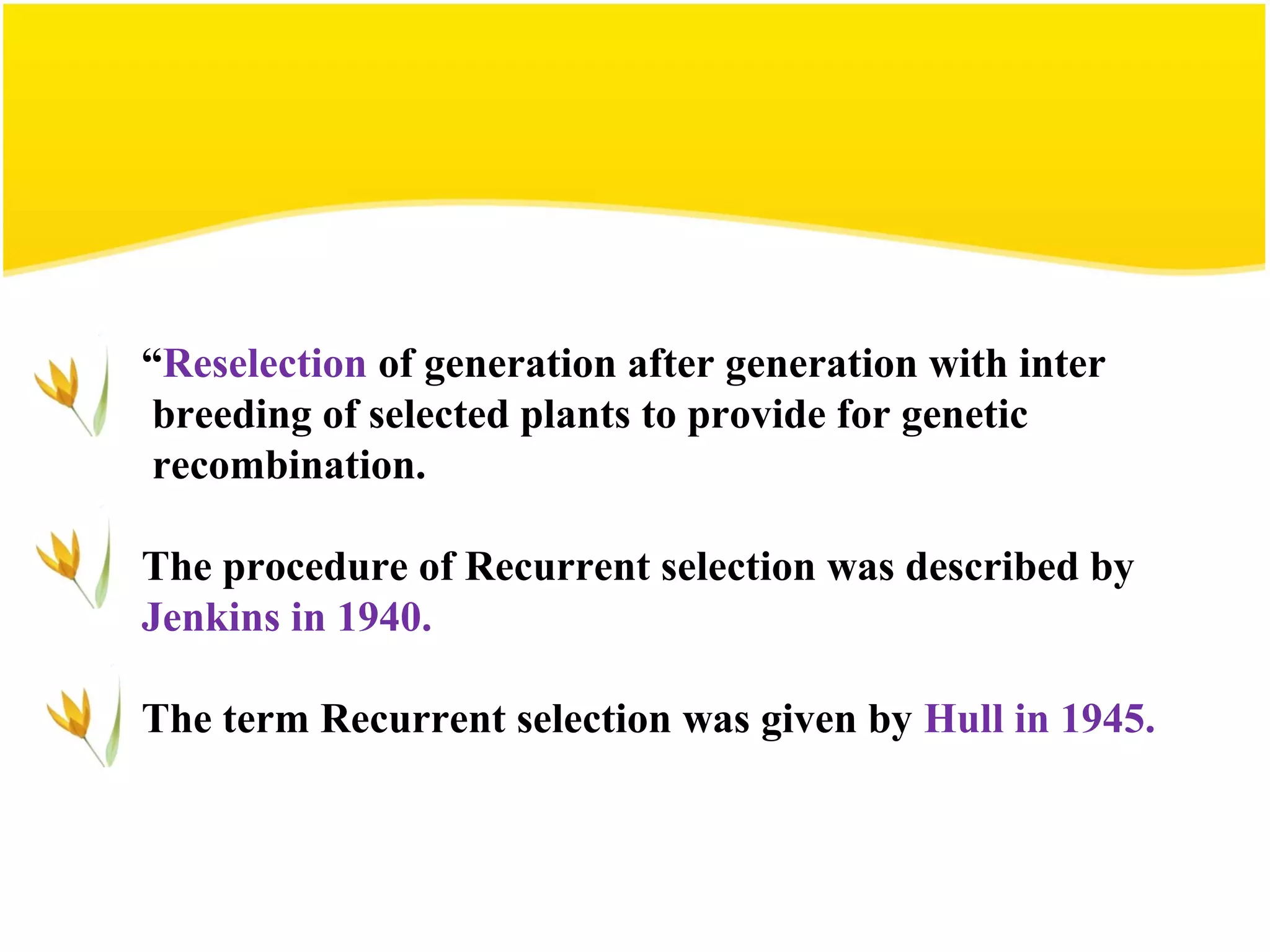 “Reselection of generation after generation with inter breeding of selected plants to provide for genetic recombination.

The procedure of Recurrent selection was described by Jenkins in 1940.

The term Recurrent selection was given by Hull in 1945.